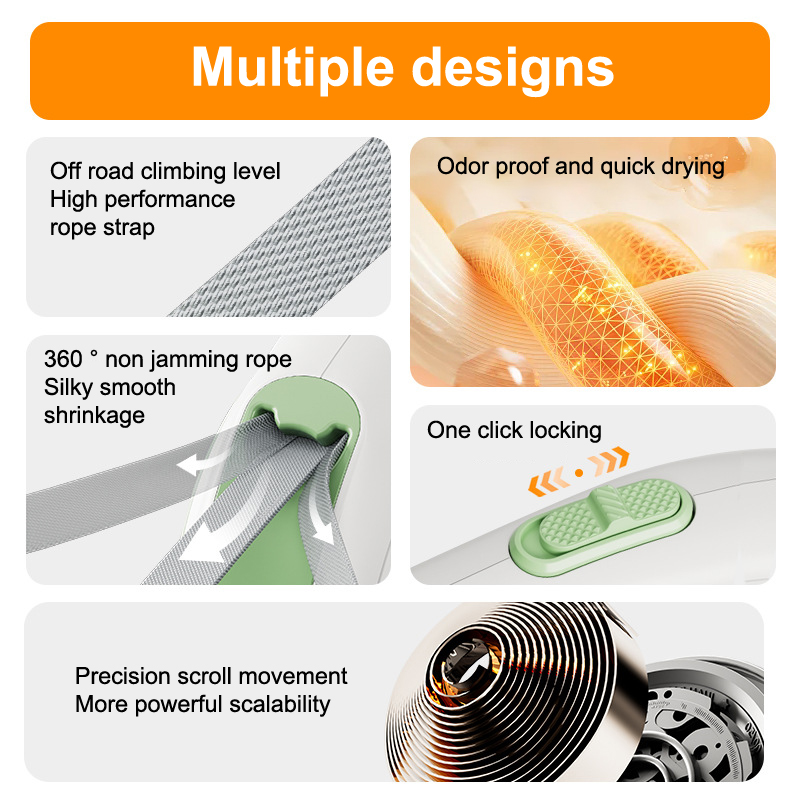 Multiple designs

Off road climbing level
High performance
rope strap

Odor proof and quick drying

360 ° non jamming rope
Silky smooth
shrinkage

One click locking

Precision scroll movement
More powerful scalability